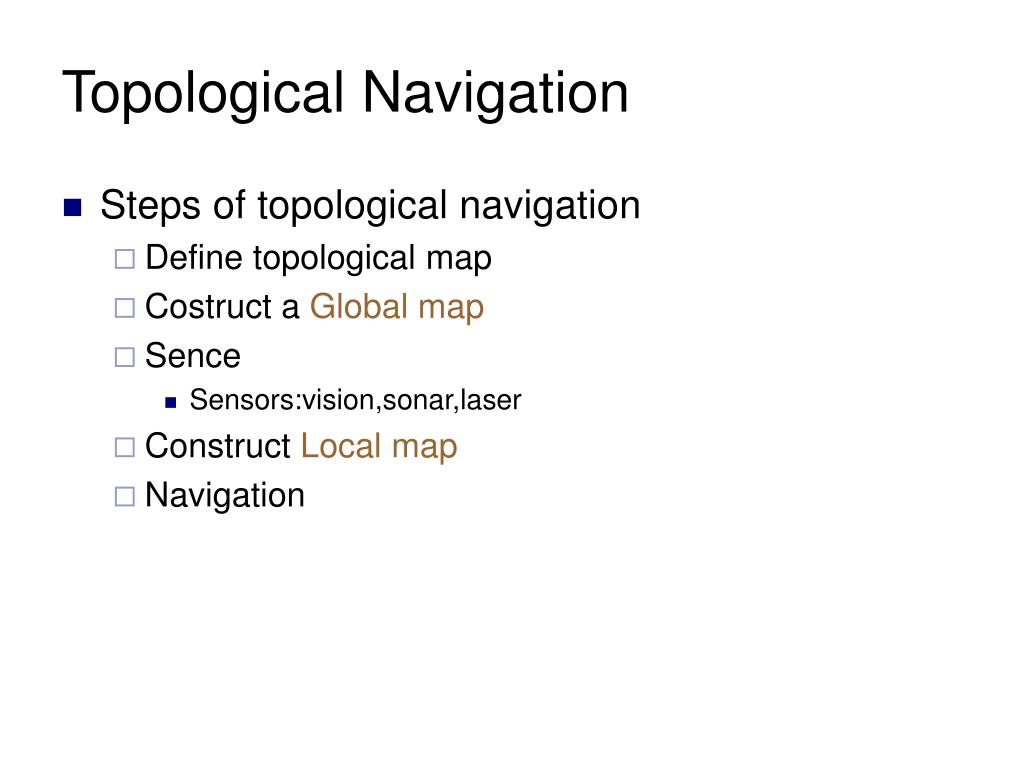 Topological Navigation

Steps of topological navigation

Define topological map

Costruct a Global map

Sence

Sensors:vision,sonar,laser

Construct Local map

Navigation